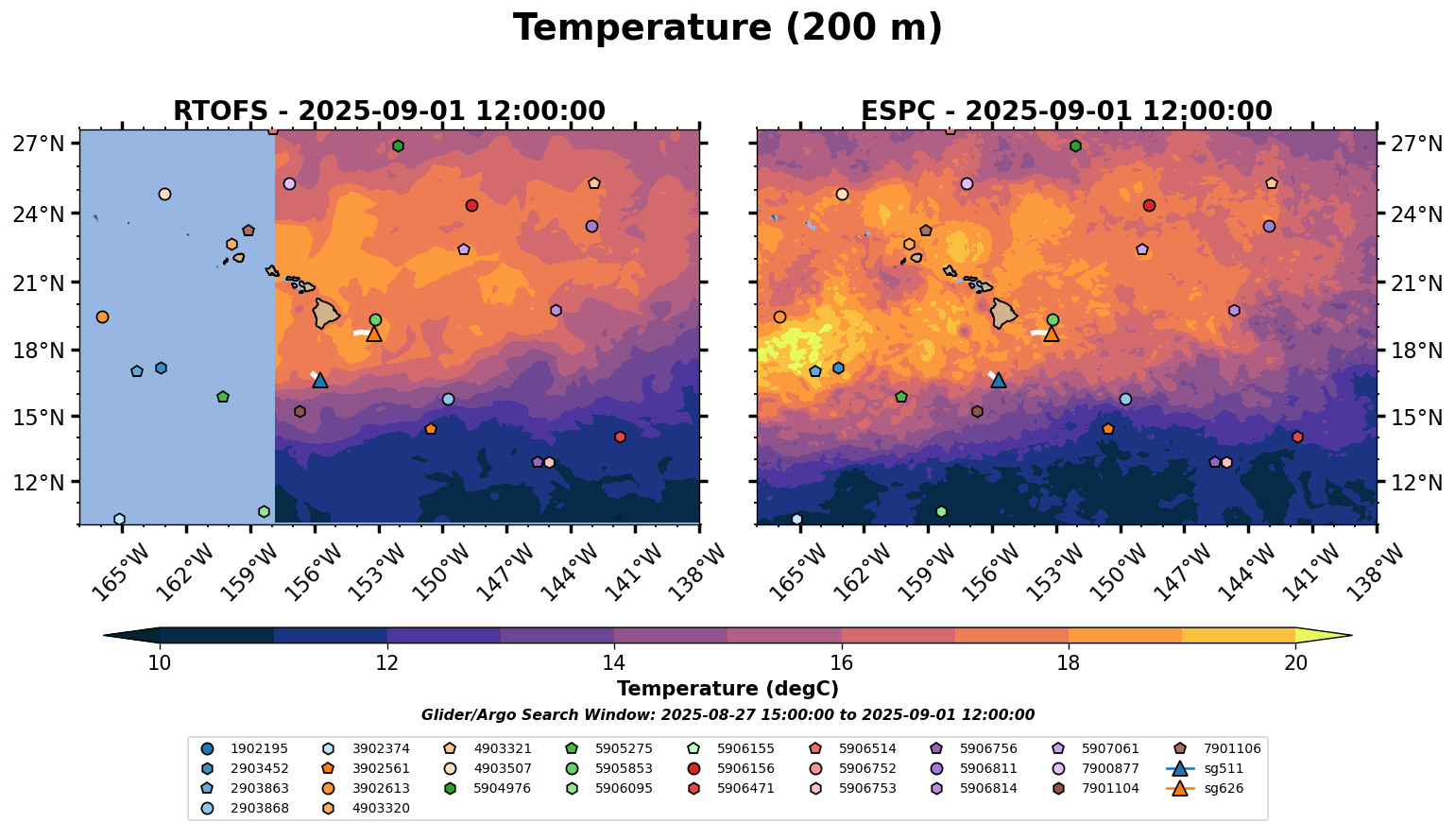 Temperature (200 m)

RTOFS - 2025-09-01 12:00:00

27°N
24°N
21°N
18°N
15°N
12°N

165°W 162°W 159°W 156°W 153°W 150°W 147°W 144°W 141°W 138°W

ESPC - 2025-09-01 12:00:00

27°N
24°N
21°N
18°N
15°N
12°N

165°W 162°W 159°W 156°W 153°W 150°W 147°W 144°W 141°W 138°W

10 12 14 16 18 20

Temperature (degC)

Glider/Argo Search Window: 2025-08-27 15:00:00 to 2025-09-01 12:00:00

1902195
2903452
2903863
2903868
3902374
3902561
3902613
4903320
4903321
4903507
5904976
5905275
5905853
5906095
5906155
5906156
5906471
5906514
5906752
5906753
5906756
5906811
5906814
5907061
7900877
7901104
7901106
sg511
sg626